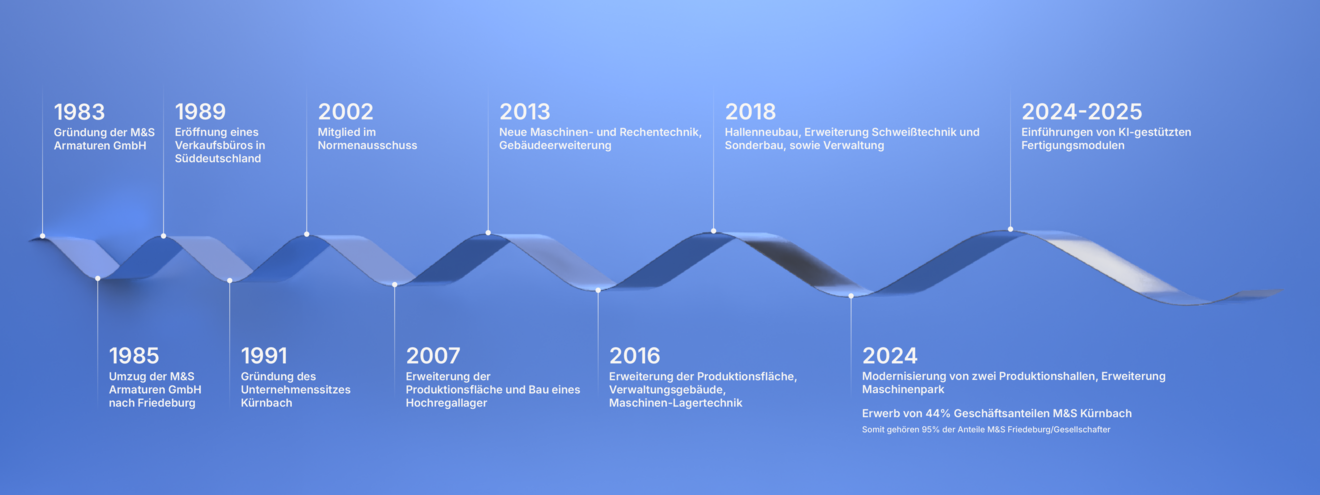 1983
Gründung der M&S Armaturen GmbH

1989
Eröffnung eines Verkaufsbüros in Süddeutschland

2002
Mitglied im Normenausschuss

2013
Neue Maschinen- und Rechentechnik, Gebäudeerweiterung

2018
Hallenneubau, Erweiterung Schweißtechnik und Sonderbau, sowie Verwaltung

2024-2025
Einführungen von KI-gestützten Fertigungsmodulen

1985
Umzug der M&S Armaturen GmbH nach Friedeburg

1991
Gründung des Unternehmenssitzes Kürnbach

2007
Erweiterung der Produktionsfläche und Bau eines Hochregallager

2016
Erweiterung der Produktionsfläche, Verwaltungsgebäude, Maschinen-Lagertechnik

2024
Modernisierung von zwei Produktionshallen, Erweiterung Maschinenpark

Erwerb von 44% Geschäftsanteilen M&S Kürnbach
Somit gehören 95% der Anteile M&S Friedeburg/Gesellschafter